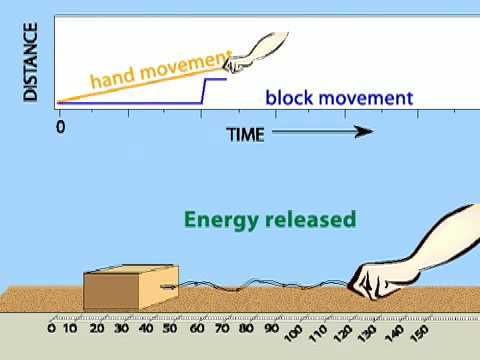 DISTANCE

hand movement

block movement

0

TIME

Energy released

0 10 20 30 40 50 60 70 80 90 100 110 120 130 140 150